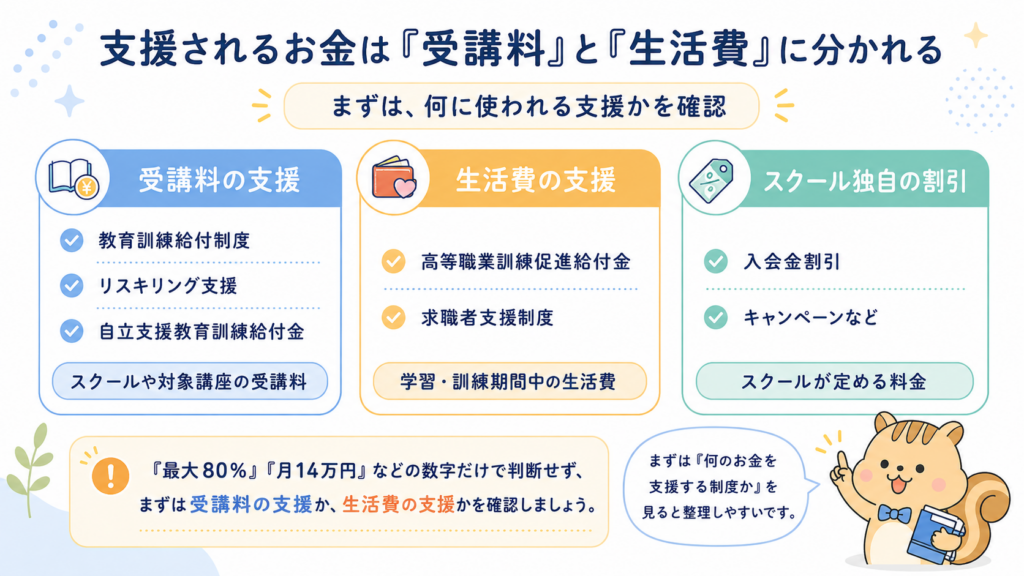 支援されるお金は『受講料』と『生活費』に分かれる

まずは、何に使われる支援かを確認

受講料の支援

教育訓練給付制度

リスキリング支援

自立支援教育訓練給付金

スクールや対象講座の受講料

生活費の支援

高等職業訓練促進給付金

求職者支援制度

学習・訓練期間中の生活費

スクール独自の割引

入会金割引

キャンペーンなど

スクールが定める料金

『最大80%』『月14万円』などの数字だけで判断せず、まずは受講料の支援か、生活費の支援かを確認しましょう。

まずは『何のお金を支援する制度か』を見ると整理しやすいです。